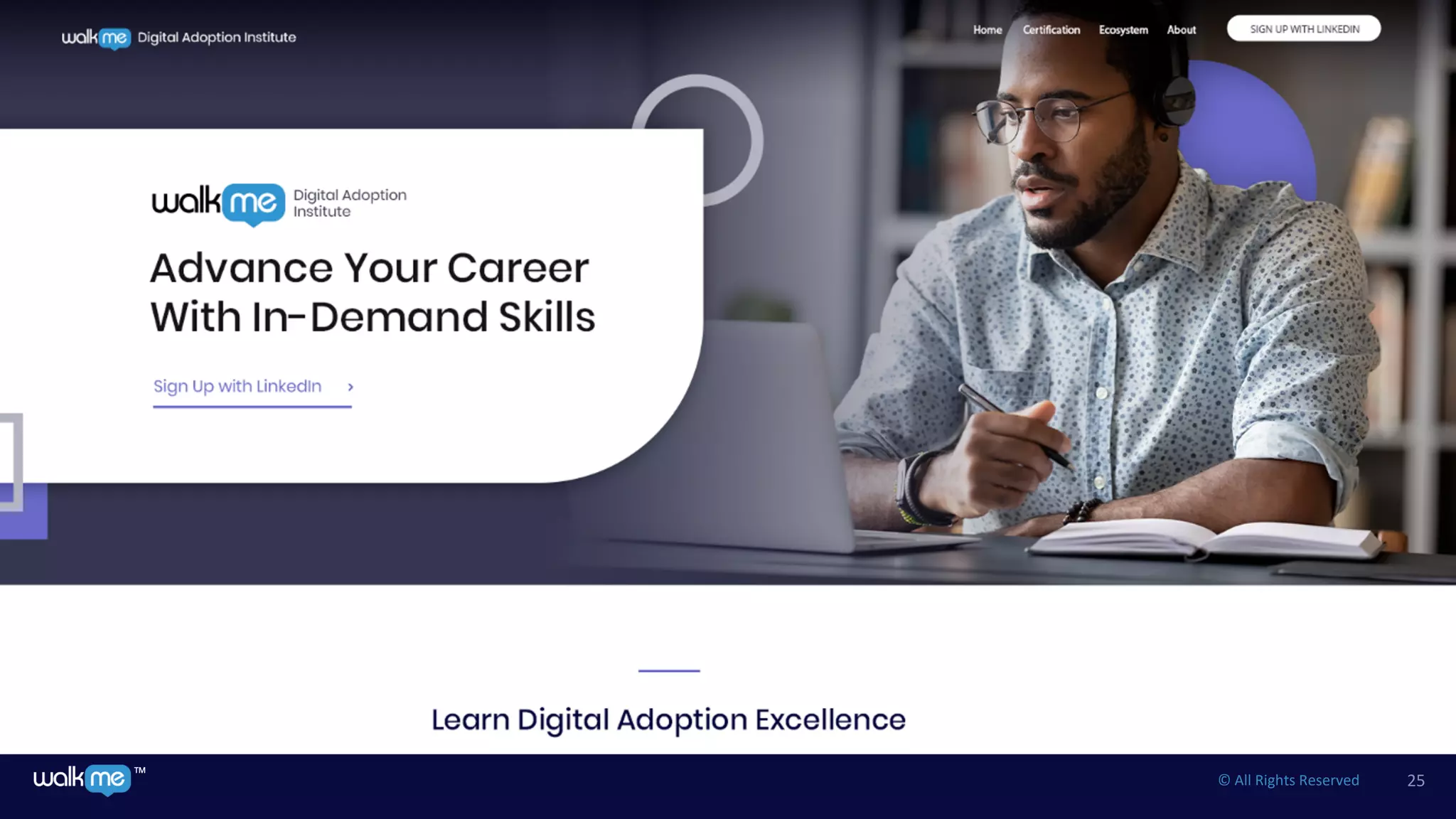 walkme Digital Adoption Institute

Home Certification Ecosystem About SIGN UP WITH LINKEDIN

walkme Digital Adoption Institute

Advance Your Career With In-Demand Skills

Sign Up with LinkedIn ›

Learn Digital Adoption Excellence

walkme™

© All Rights Reserved 25